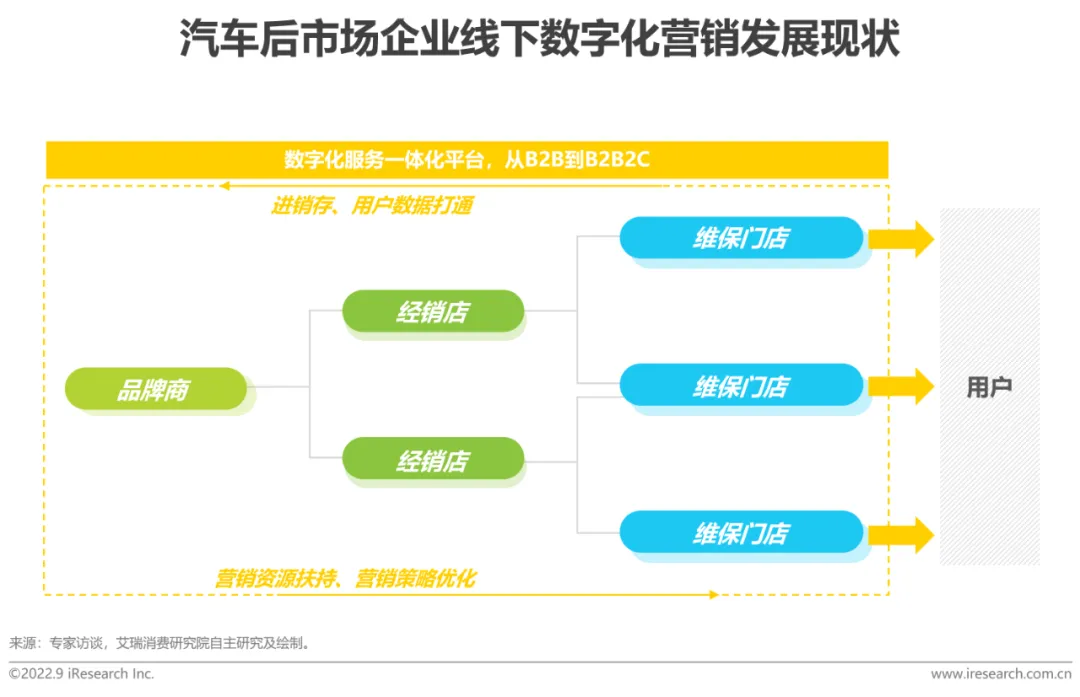 汽车后市场企业线下数字化营销发展现状

数字化服务一体化平台，从B2B到B2B2C

进销存、用户数据打通

品牌商

经销店

经销店

维保门店

维保门店

维保门店

用户

营销资源扶持、营销策略优化

来源：专家访谈，艾瑞消费研究院自主研究及绘制。

©2022.9 iResearch Inc.

www.iresearch.com.cn